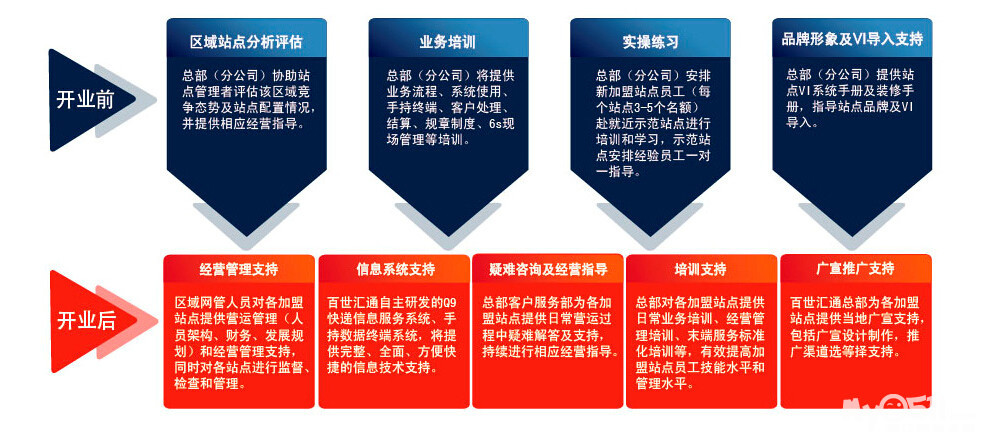 开业前

区域站点分析评估

总部（分公司）协助站点管理者评估该区域竞争态势及站点配置情况，并提供相应经营指导。

业务培训

总部（分公司）将提供业务流程、系统使用、手持终端、客户处理、结算、规章制度、6s现场管理等培训。

实操练习

总部（分公司）安排新加盟站点员工（每个站点3-5个名额）赴就近示范站点进行培训和学习，示范站点安排经验员工一对一指导。

品牌形象及VI导入支持

总部（分公司）提供站点VI系统手册及装修手册，指导站点品牌及VI导入。

开业后

经营管理支持

区域网管人员对各加盟站点提供营运管理（人员架构、财务、发展规划）和经营管理支持，同时对各站点进行监督、检查和管理。

信息系统支持

百世汇通自主研发的Q9快递信息服务系统、手持数据终端系统，将提供完整、全面、方便快捷的信息技术支持。

疑难咨询及经营指导

总部客户服务部为各加盟站点提供日常营运过程中疑难解答及支持，持续进行相应经营指导。

培训支持

总部对各加盟站点提供日常业务培训、经营管理培训、末端服务标准化培训等，有效提高加盟站点员工技能水平和管理水平。

广宣推广支持

百世汇通总部为各加盟站点提供当地广宣支持，包括广宣设计制作，推广渠道选等择支持。